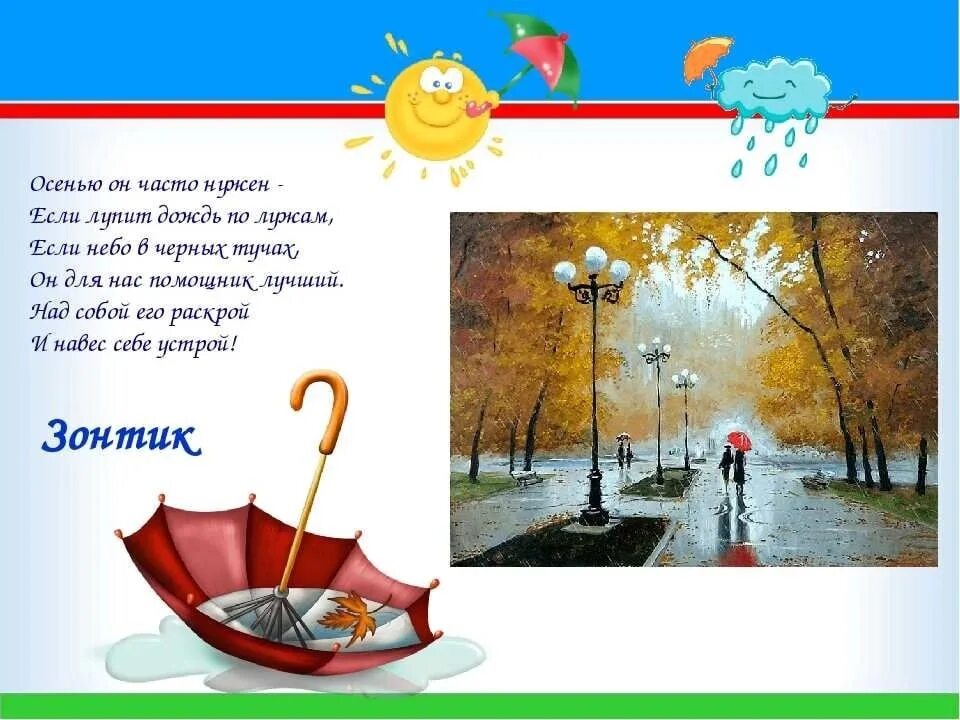 Осенью он часто нужен -
Если лупит дождь по лужам,
Если небо в черных тучах,
Он для нас помощник лучший.
Над собой его раскрой
И навес себе устрой!

Зонтик